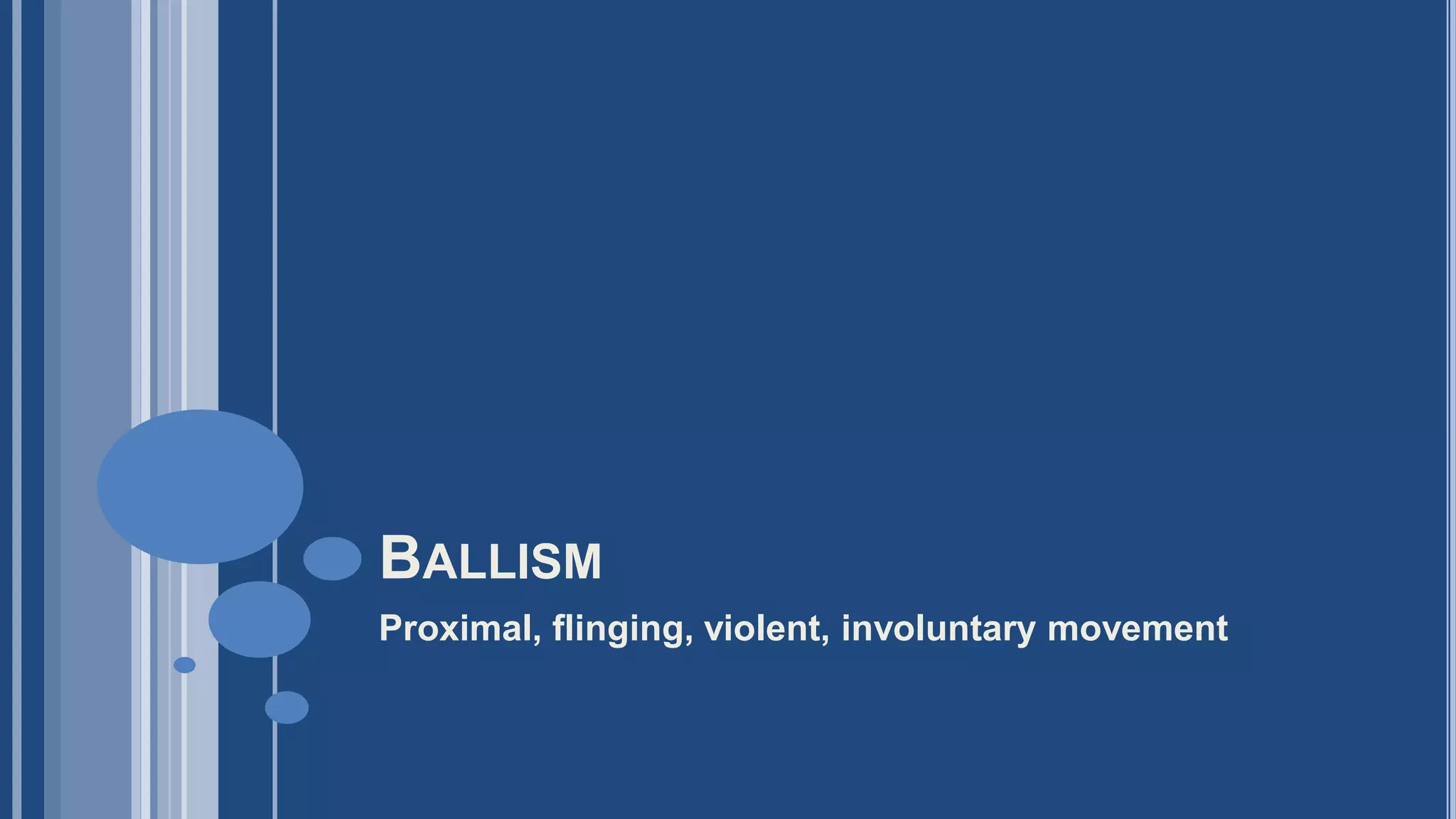 BALLISM

Proximal, flinging, violent, involuntary movement